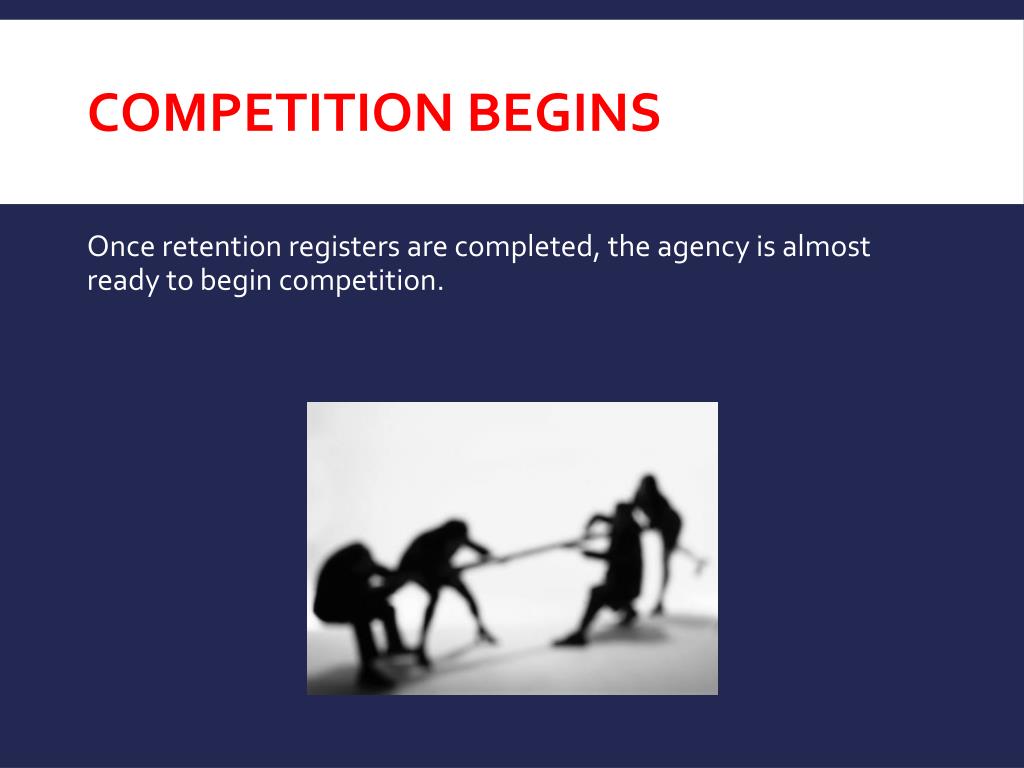 COMPETITION BEGINS

Once retention registers are completed, the agency is almost ready to begin competition.